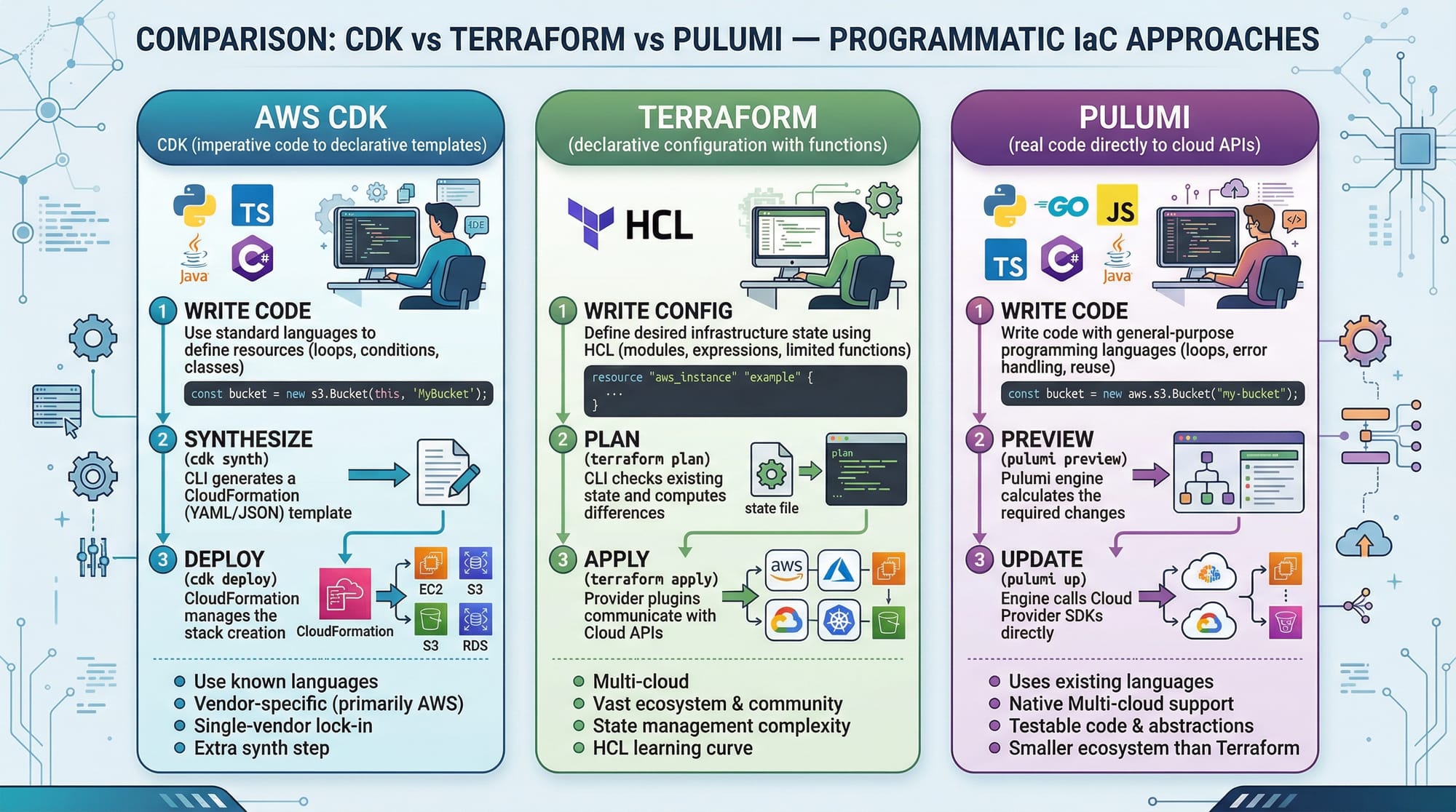 COMPARISON: CDK vs TERRAFORM vs PULUMI — PROGRAMMATIC IaC APPROACHES

AWS CDK
CDK (imperative code to declarative templates)

TS
Java
C#
IDE

1 WRITE CODE
Use standard languages to define resources (loops, conditions, classes)
const bucket = new s3.Bucket(this, 'MyBucket');

2 SYNTHESIZE
(cdk synth)
CLI generates a CloudFormation (YAML/JSON) template

3 DEPLOY
(cdk deploy)
CloudFormation manages the stack creation
CloudFormation
EC2
S3
S3
RDS

Use known languages
Vendor-specific (primarily AWS)
Single-vendor lock-in
Extra synth step

TERRAFORM
(declarative configuration with functions)

HCL

1 WRITE CONFIG
Define desired infrastructure state using HCL (modules, expressions, limited functions)
resource "aws_instance" "example" {
...
}

2 PLAN
(terraform plan)
CLI checks existing state and computes differences
state file
plan

3 APPLY
(terraform apply)
Provider plugins communicate with Cloud APIs
aws

Multi-cloud
Vast ecosystem & community
State management complexity
HCL learning curve

PULUMI
(real code directly to cloud APIs)

GO
JS
TS
C#
Java

1 WRITE CODE
Write code with general-purpose programming languages (loops, error handling, reuse)
const bucket = new aws.s3.Bucket("my-bucket");

2 PREVIEW
(pulumi preview)
Pulumi engine calculates the required changes

3 UPDATE
(pulumi up)
Engine calls Cloud Provider SDKs directly

Uses existing languages
Native Multi-cloud support
Testable code & abstractions
Smaller ecosystem than Terraform